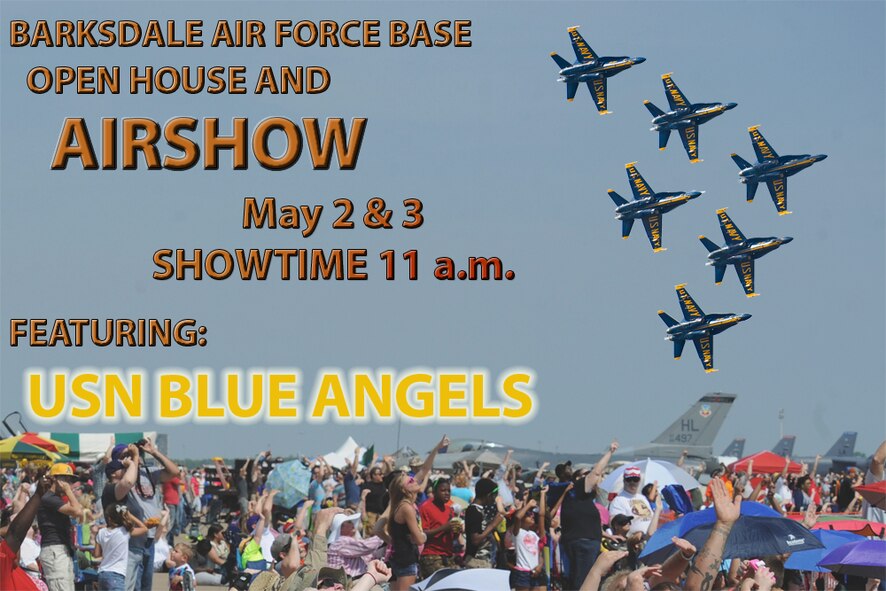 BARKSDALE AIR FORCE BASE
OPEN HOUSE AND
AIRSHOW
May 2 & 3
SHOWTIME 11 a.m.
FEATURING:
USN BLUE ANGELS

U.S. NAVY
U.S. NAVY
U.S. NAVY
U.S. NAVY
U.S. NAVY
U.S. NAVY
HL
497